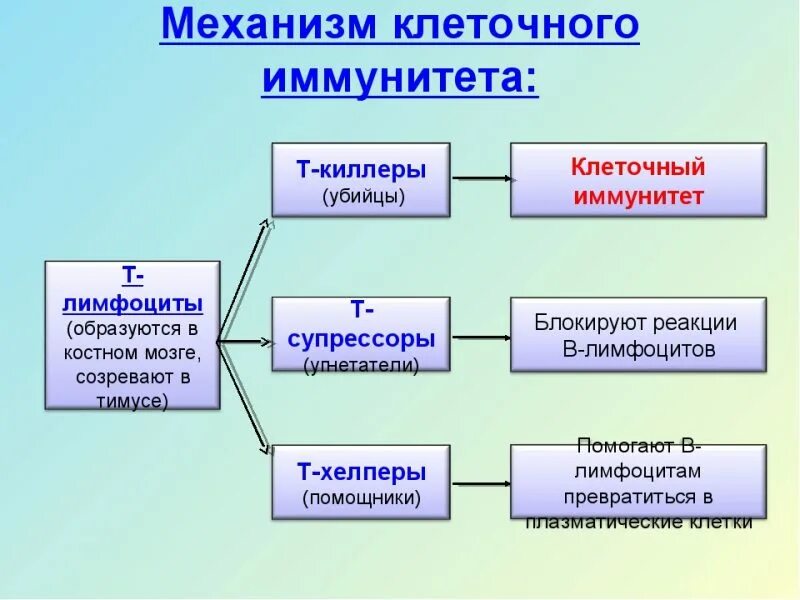 Механизм клеточного иммунитета:

Т-лимфоциты (образуются в костном мозге, созревают в тимусе)

Т-киллеры (убийцы)

Клеточный иммунитет

Т-супрессоры (угнетатели)

Блокируют реакции В-лимфоцитов

Т-хелперы (помощники)

Помогают В-лимфоцитам превратиться в плазматические клетки